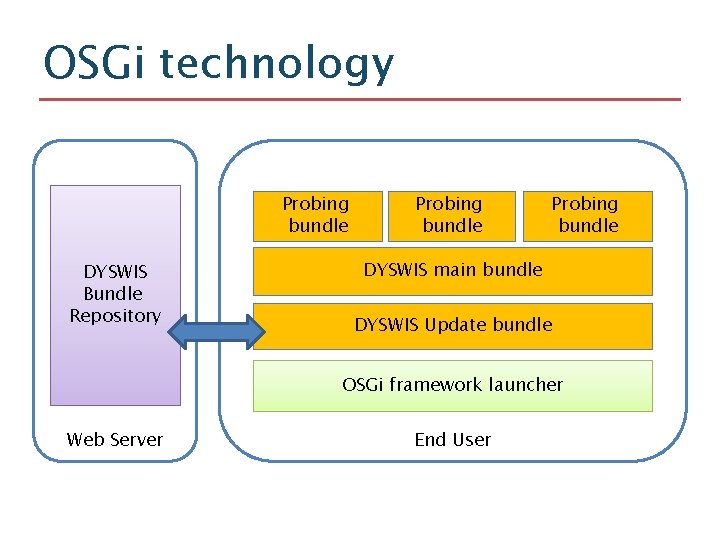 OSGi technology

DYSWIS Bundle Repository

Web Server

Probing bundle

Probing bundle

Probing bundle

DYSWIS main bundle

DYSWIS Update bundle

OSGi framework launcher

End User